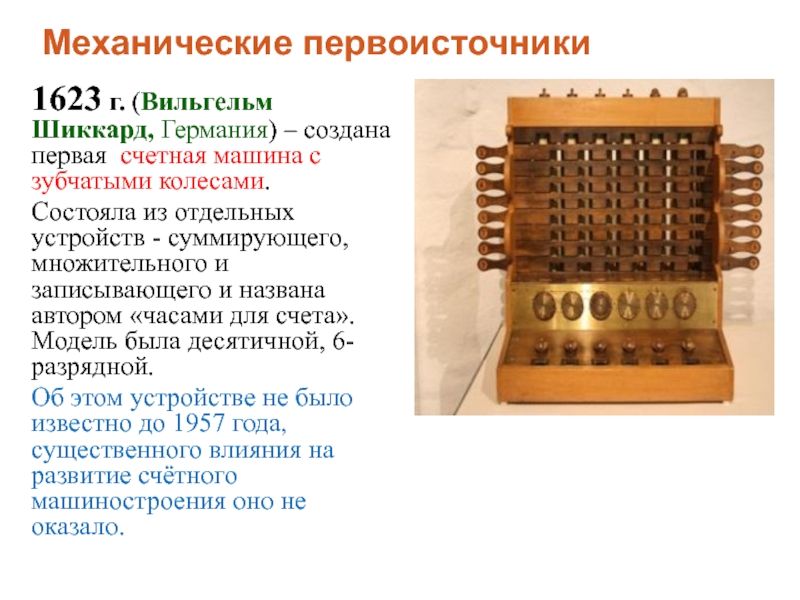 Механические первоисточники

1623 г. (Вильгельм Шиккард, Германия) – создана первая счетная машина с зубчатыми колесами.

Состояла из отдельных устройств - суммирующего, множительного и записывающего и названа автором «часами для счета». Модель была десятичной, 6-разрядной.

Об этом устройстве не было известно до 1957 года, существенного влияния на развитие счётного машиностроения оно не оказало.